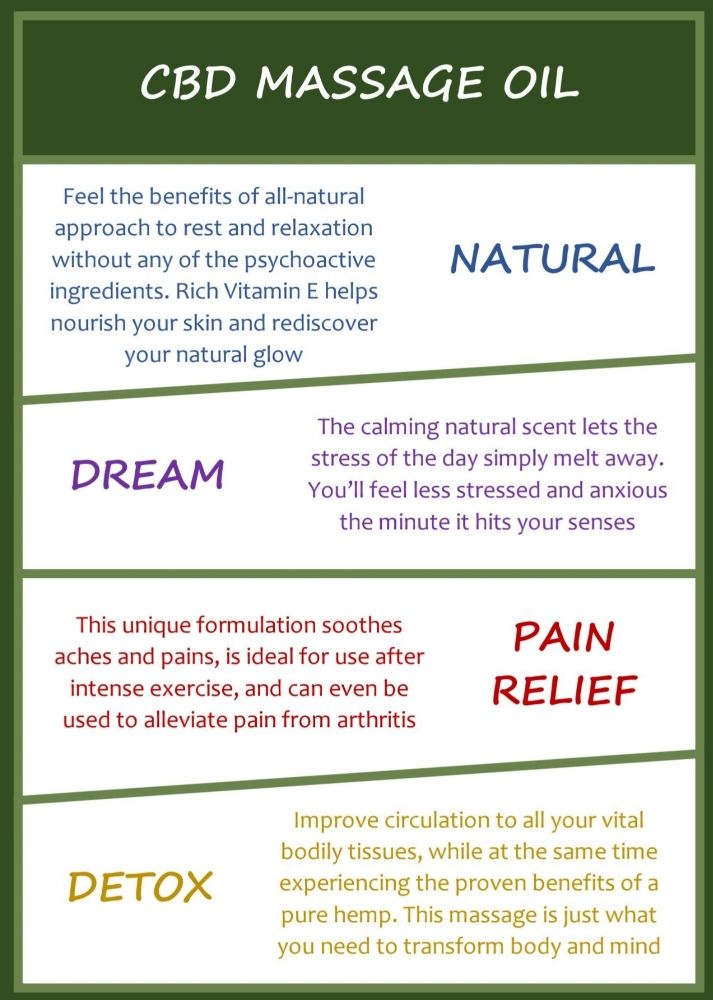 CBD MASSAGE OIL

Feel the benefits of all-natural approach to rest and relaxation without any of the psychoactive ingredients. Rich Vitamin E helps nourish your skin and rediscover your natural glow

NATURAL

DREAM

The calming natural scent lets the stress of the day simply melt away. You'll feel less stressed and anxious the minute it hits your senses

This unique formulation soothes aches and pains, is ideal for use after intense exercise, and can even be used to alleviate pain from arthritis

PAIN RELIEF

DETOX

Improve circulation to all your vital bodily tissues, while at the same time experiencing the proven benefits of a pure hemp. This massage is just what you need to transform body and mind